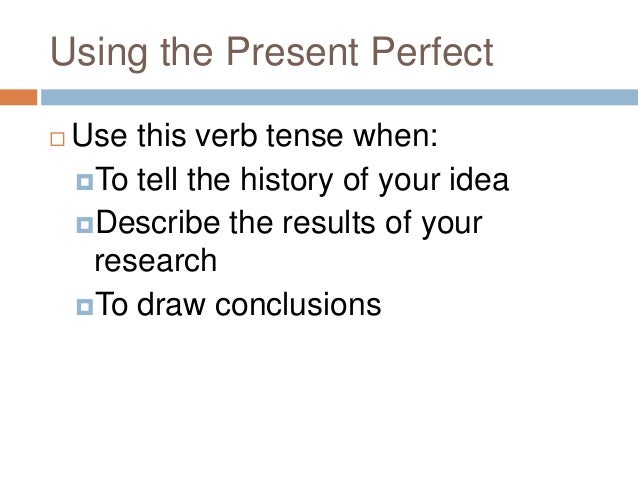 Using the Present Perfect

Use this verb tense when:

To tell the history of your idea

Describe the results of your research

To draw conclusions